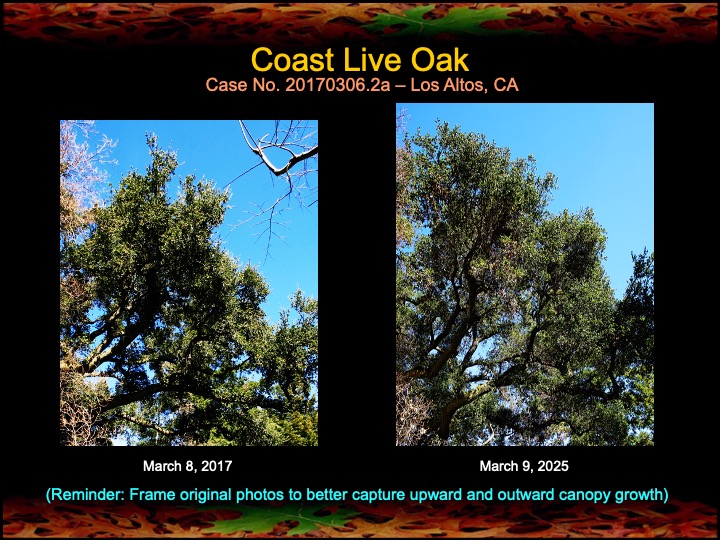 Coast Live Oak
Case No. 20170306.2a – Los Altos, CA

March 8, 2017

March 9, 2025

(Reminder: Frame original photos to better capture upward and outward canopy growth)